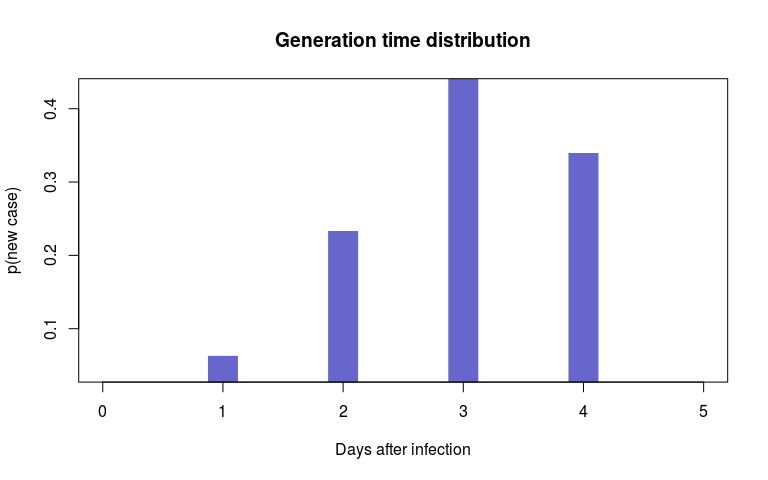 Generation time distribution

p(new case)

0.4
0.3
0.2
0.1

0 1 2 3 4 5

Days after infection